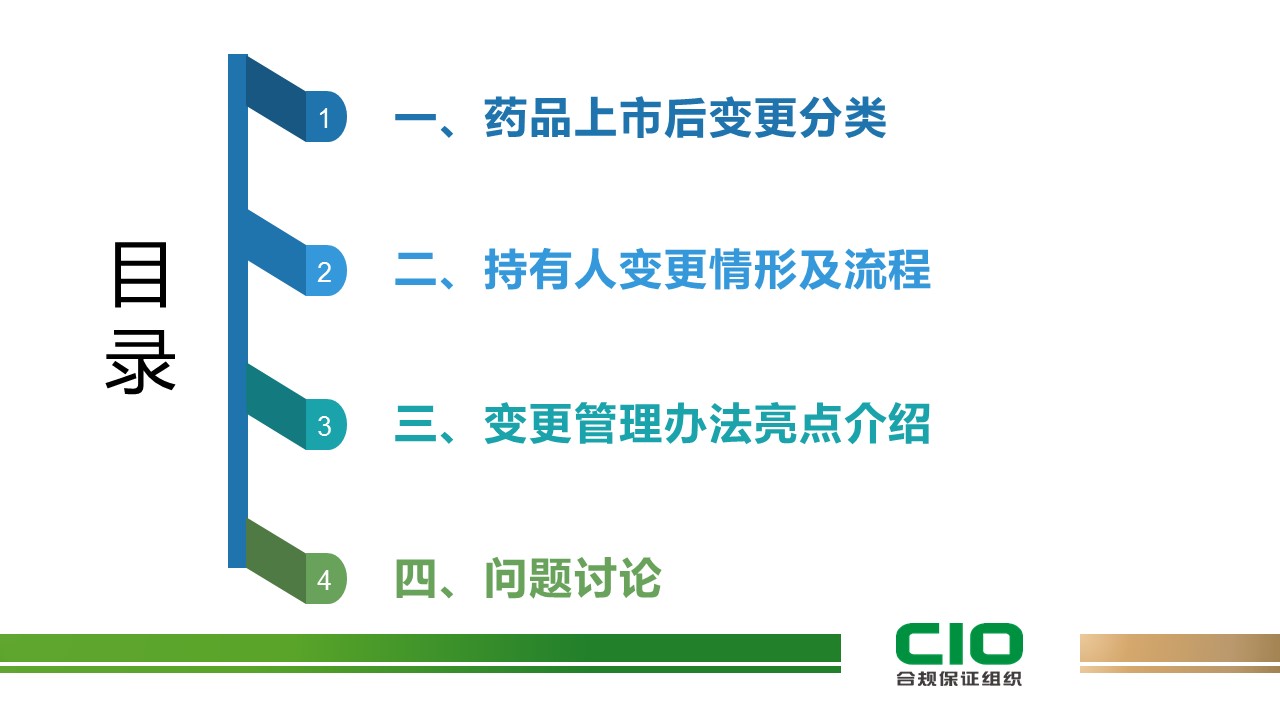 目录

1 一、药品上市后变更分类

2 二、持有人变更情形及流程

3 三、变更管理办法亮点介绍

4 四、问题讨论

CIO
合规保证组织